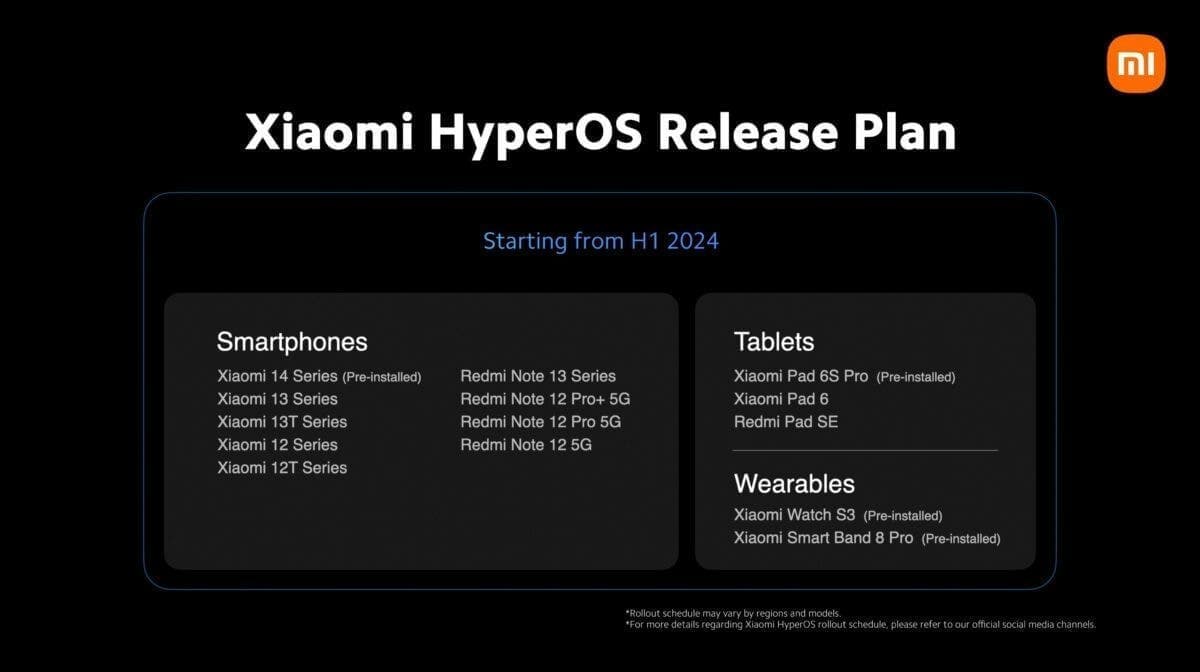 mi

Xiaomi HyperOS Release Plan

Starting from H1 2024

Smartphones
Xiaomi 14 Series (Pre-installed)
Xiaomi 13 Series
Xiaomi 13T Series
Xiaomi 12 Series
Xiaomi 12T Series

Redmi Note 13 Series
Redmi Note 12 Pro+ 5G
Redmi Note 12 Pro 5G
Redmi Note 12 5G

Tablets
Xiaomi Pad 6S Pro (Pre-installed)
Xiaomi Pad 6
Redmi Pad SE

Wearables
Xiaomi Watch S3 (Pre-installed)
Xiaomi Smart Band 8 Pro (Pre-installed)

*Rollout schedule may vary by regions and models.
*For more details regarding Xiaomi HyperOS rollout schedule, please refer to our official social media channels.